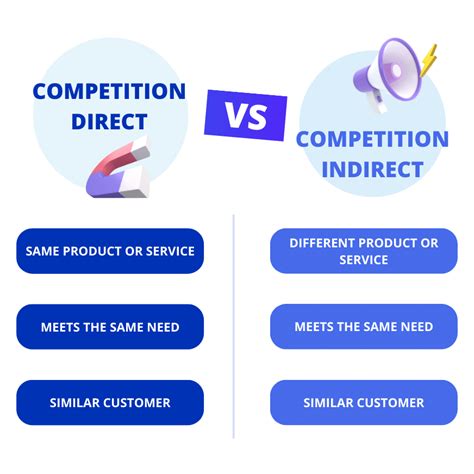 COMPETITION DIRECT

VS

COMPETITION INDIRECT

SAME PRODUCT OR SERVICE

MEETS THE SAME NEED

SIMILAR CUSTOMER

DIFFERENT PRODUCT OR SERVICE

MEETS THE SAME NEED

SIMILAR CUSTOMER